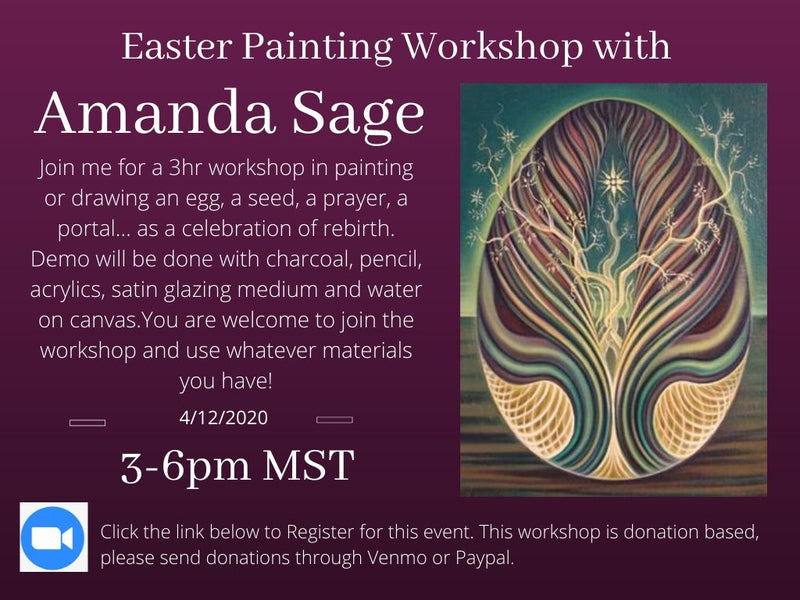 Easter Painting Workshop with

Amanda Sage

Join me for a 3hr workshop in painting or drawing an egg, a seed, a prayer, a portal... as a celebration of rebirth. Demo will be done with charcoal, pencil, acrylics, satin glazing medium and water on canvas.You are welcome to join the workshop and use whatever materials you have!

4/12/2020

3-6pm MST

Click the link below to Register for this event. This workshop is donation based, please send donations through Venmo or Paypal.